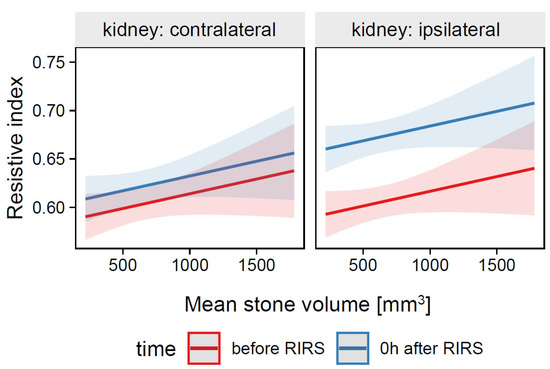 kidney: contralateral

kidney: ipsilateral

Resistive index

0.75
0.70
0.65
0.60

500 1000 1500

500 1000 1500

Mean stone volume [mm$^3$]

time before RIRS 0h after RIRS